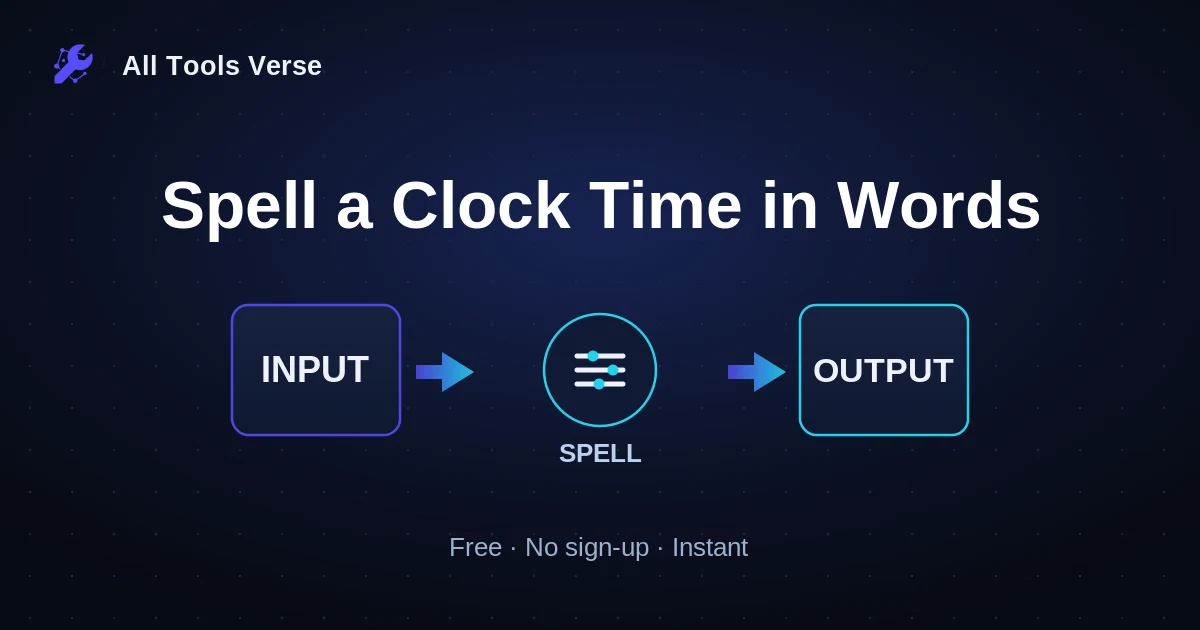 All Tools Verse

Spell a Clock Time in Words

INPUT

SPELL

OUTPUT

Free · No sign-up · Instant